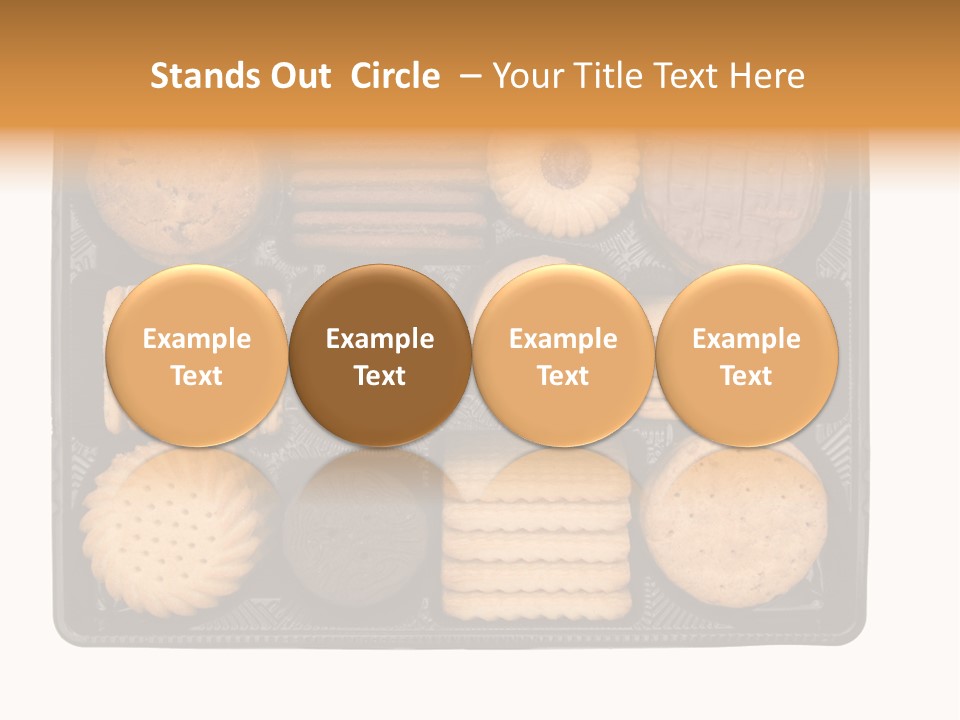 Stands Out Circle – Your Title Text Here

Example Text

Example Text

Example Text

Example Text